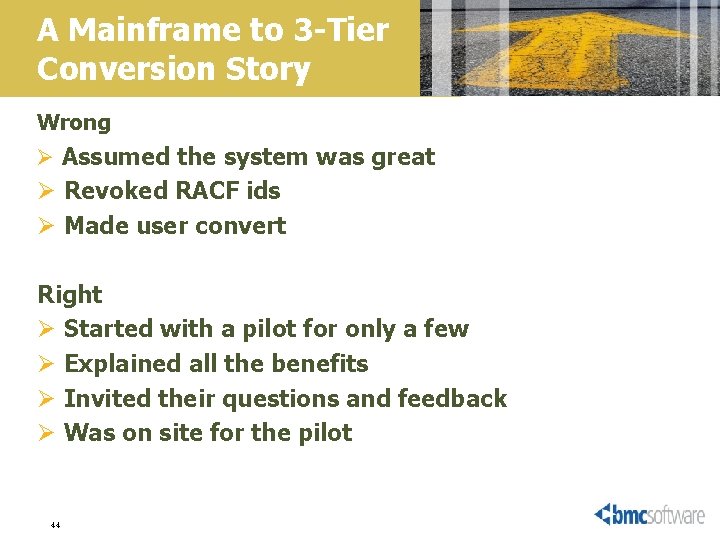 A Mainframe to 3-Tier Conversion Story

Wrong
➢ Assumed the system was great
➢ Revoked RACF ids
➢ Made user convert

Right
➢ Started with a pilot for only a few
➢ Explained all the benefits
➢ Invited their questions and feedback
➢ Was on site for the pilot

44

bmcsoftware